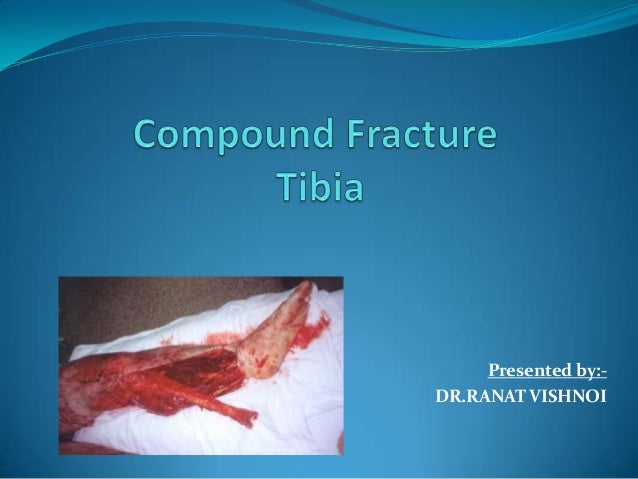 Compound Fracture Tibia

Presented by:-
DR.RANAT VISHNOI